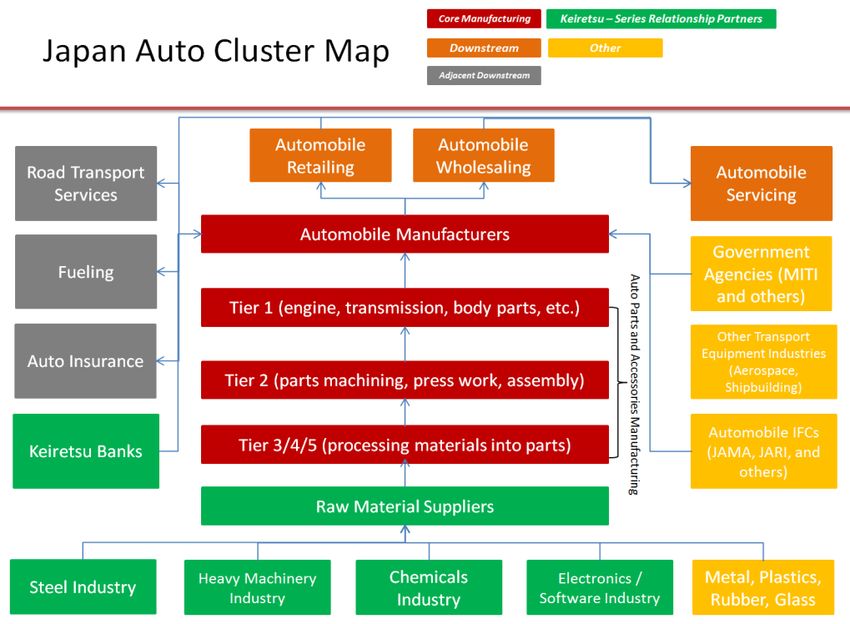 Japan Auto Cluster Map

Core Manufacturing
Keiretsu – Series Relationship Partners
Downstream
Other
Adjacent Downstream

Road Transport Services

Fueling

Auto Insurance

Keiretsu Banks

Automobile Retailing

Automobile Wholesaling

Automobile Manufacturers

Tier 1 (engine, transmission, body parts, etc.)

Tier 2 (parts machining, press work, assembly)

Tier 3/4/5 (processing materials into parts)

Auto Parts and Accessories Manufacturing

Raw Material Suppliers

Automobile Servicing

Government Agencies (MITI and others)

Other Transport Equipment Industries (Aerospace, Shipbuilding)

Automobile IFCs (JAMA, JARI, and others)

Steel Industry

Heavy Machinery Industry

Chemicals Industry

Electronics / Software Industry

Metal, Plastics, Rubber, Glass